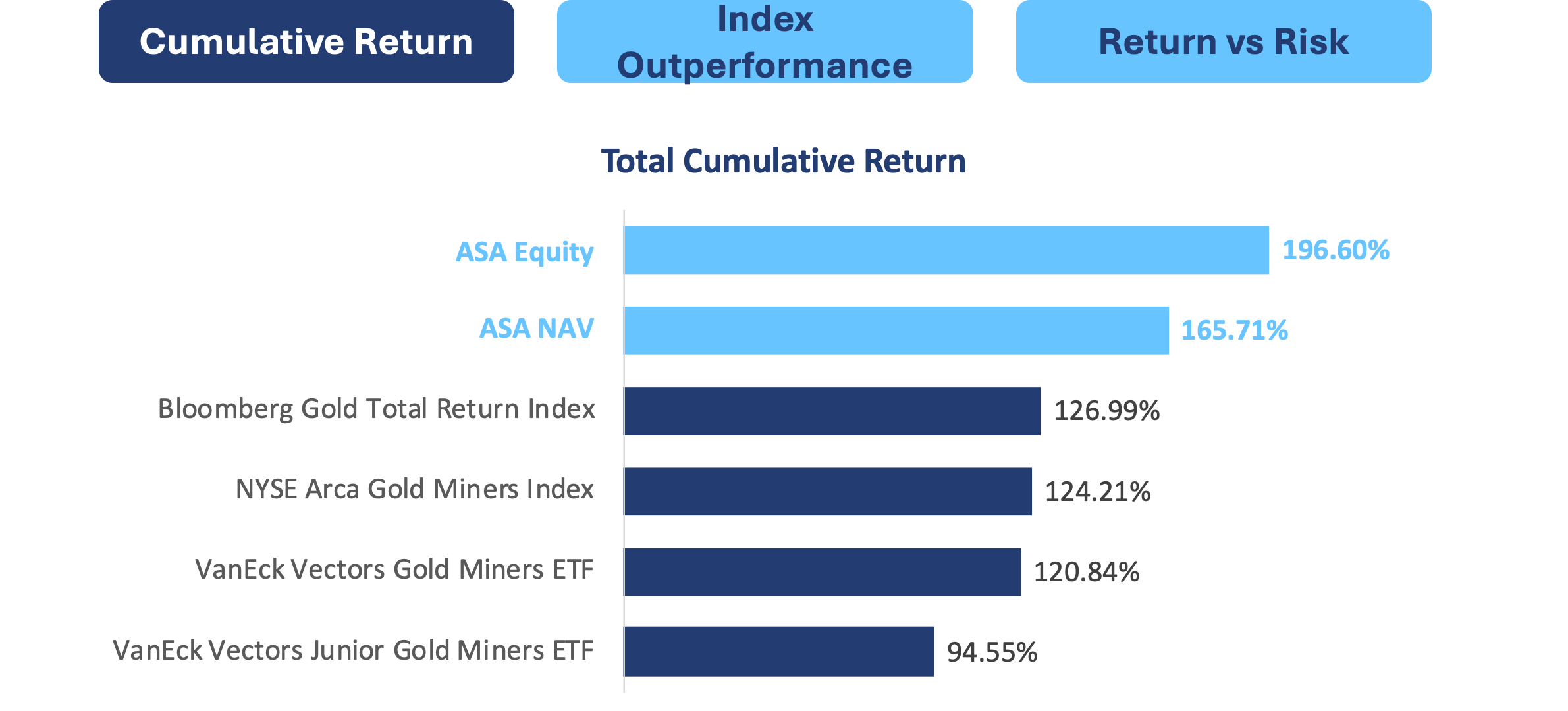 Cumulative Return

Index Outperformance

Return vs Risk

Total Cumulative Return

ASA Equity 196.60%

ASA NAV 165.71%

Bloomberg Gold Total Return Index 126.99%

NYSE Arca Gold Miners Index 124.21%

VanEck Vectors Gold Miners ETF 120.84%

VanEck Vectors Junior Gold Miners ETF 94.55%